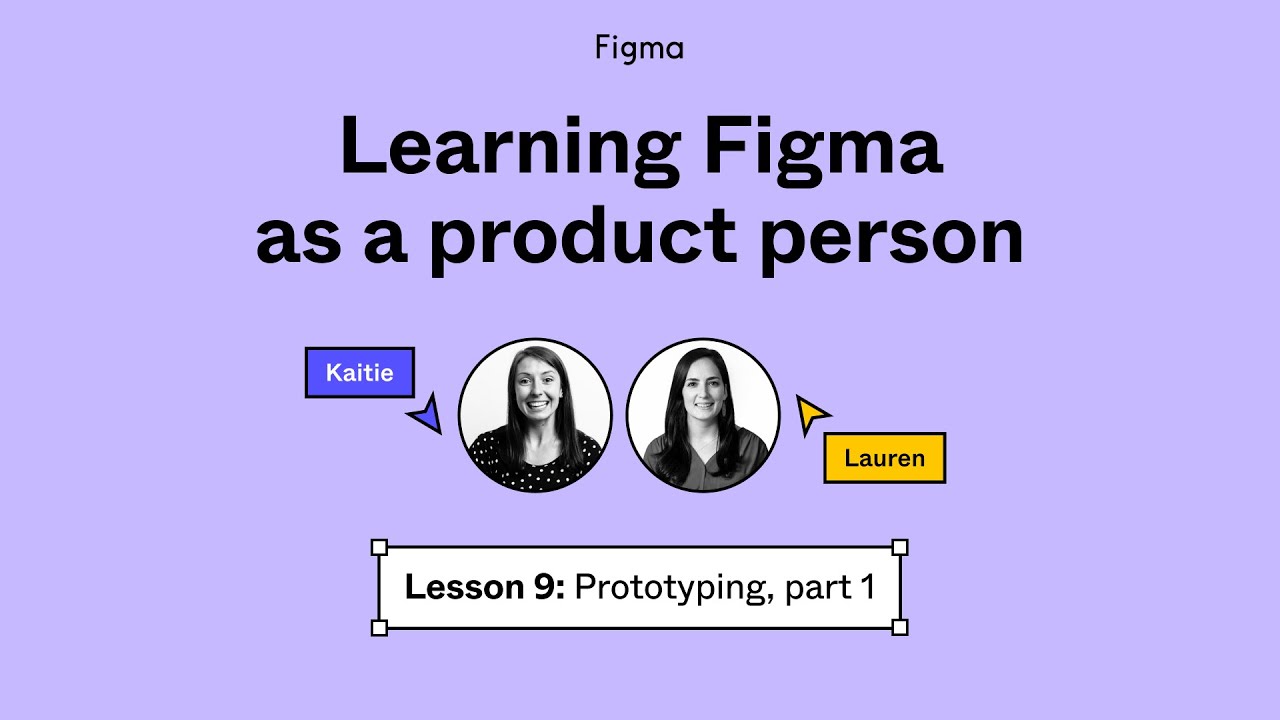 Figma

Learning Figma as a product person

Kaitie

Lauren

Lesson 9: Prototyping, part 1